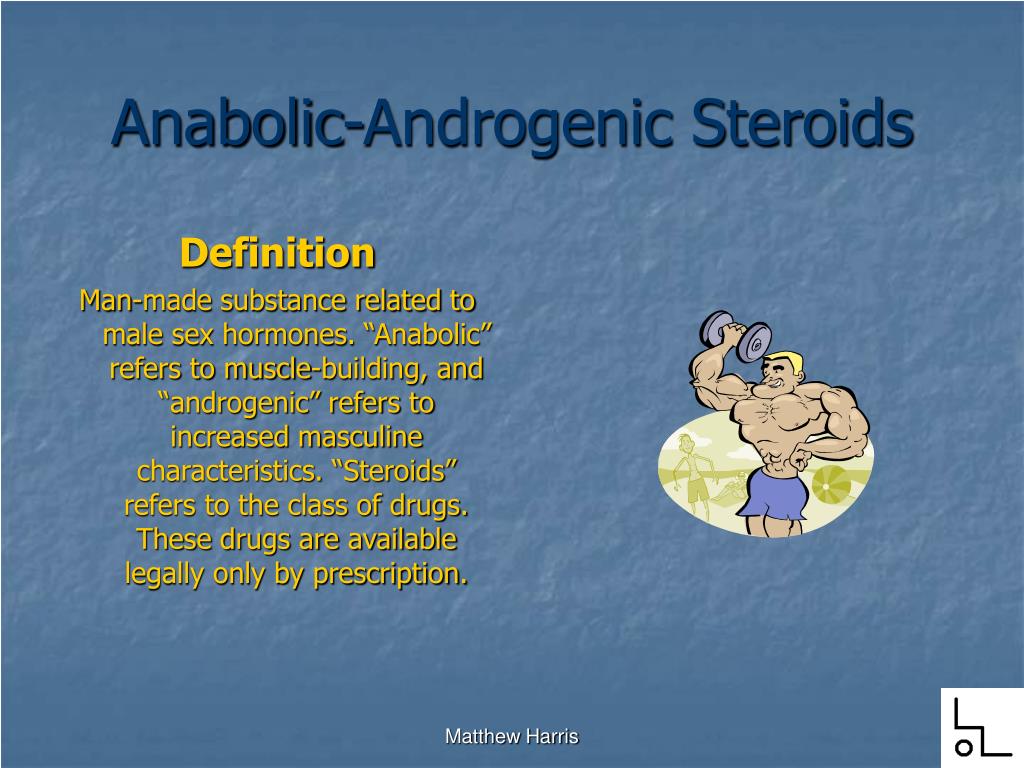 Anabolic-Androgenic Steroids

Definition

Man-made substance related to male sex hormones. “Anabolic” refers to muscle-building, and “androgenic” refers to increased masculine characteristics. “Steroids” refers to the class of drugs. These drugs are available legally only by prescription.

Matthew Harris